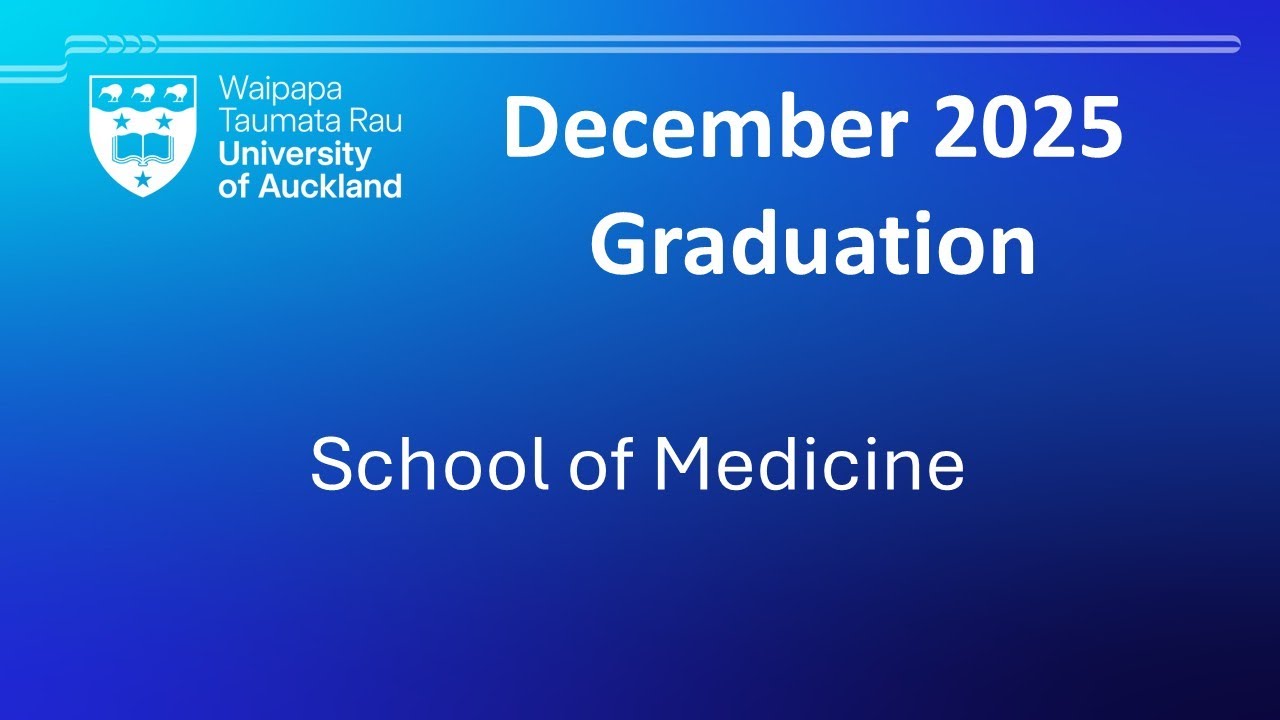 Waipapa Taumata Rau University of Auckland

December 2025 Graduation

School of Medicine